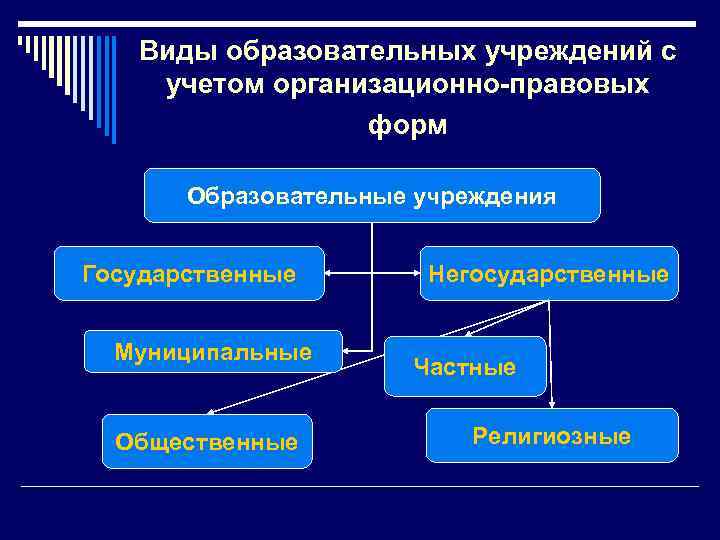 Виды образовательных учреждений с учетом организационно-правовых форм

Образовательные учреждения

Государственные

Негосударственные

Муниципальные

Частные

Общественные

Религиозные